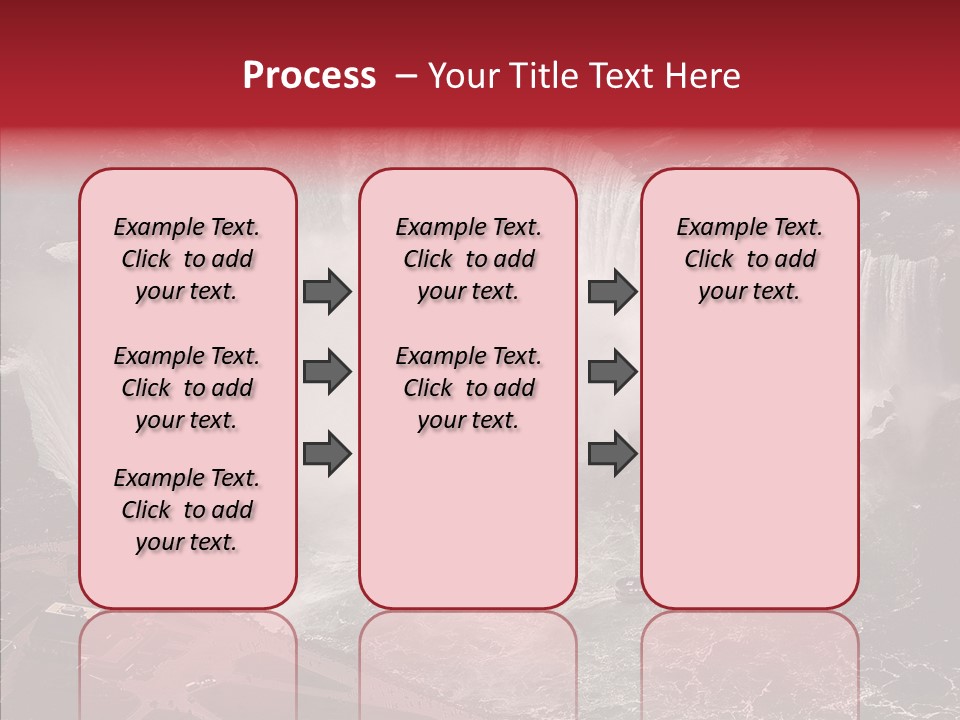 Process – Your Title Text Here

Example Text. Click to add your text.

Example Text. Click to add your text.

Example Text. Click to add your text.

Example Text. Click to add your text.

Example Text. Click to add your text.

Example Text. Click to add your text.